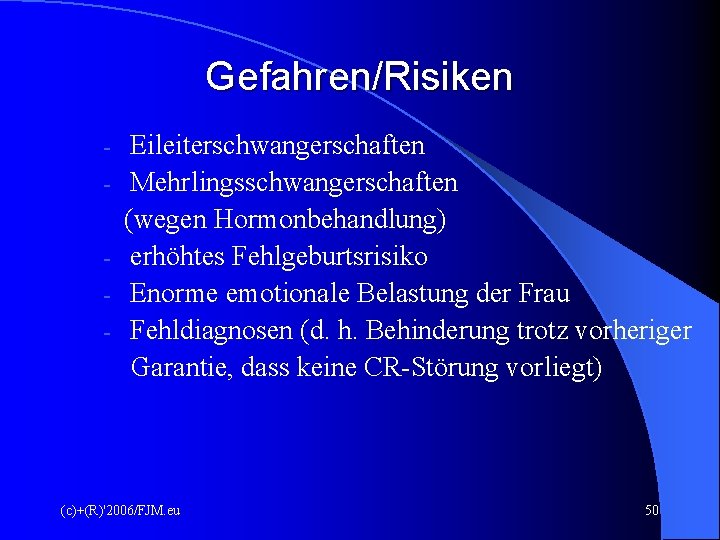 Gefahren/Risiken

- Eileiterschwangerschaften
- Mehrlingsschwangerschaften (wegen Hormonbehandlung)
- erhöhtes Fehlgeburtsrisiko
- Enorme emotionale Belastung der Frau
- Fehldiagnosen (d. h. Behinderung trotz vorheriger Garantie, dass keine CR-Störung vorliegt)

(c)+(R)'2006/FJM.eu

50